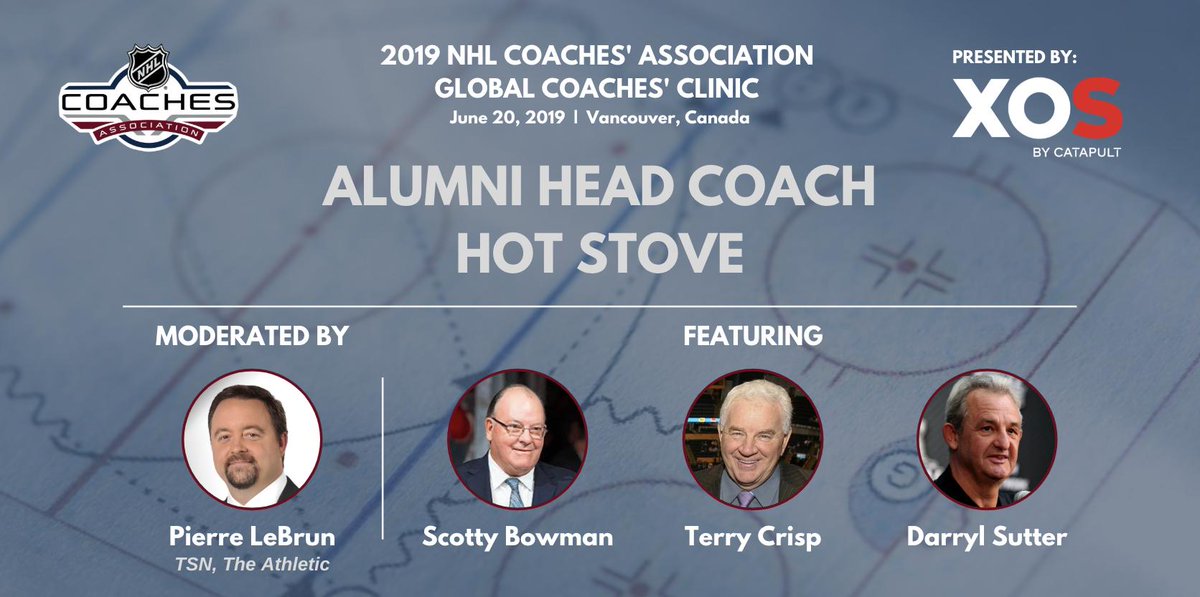 NHL
COACHES
ASSOCIATION

2019 NHL COACHES' ASSOCIATION
GLOBAL COACHES' CLINIC
June 20, 2019 | Vancouver, Canada

PRESENTED BY:
XOS
BY CATAPULT

ALUMNI HEAD COACH
HOT STOVE

MODERATED BY

Pierre LeBrun
TSN, The Athletic

FEATURING

Scotty Bowman

Terry Crisp

Darryl Sutter